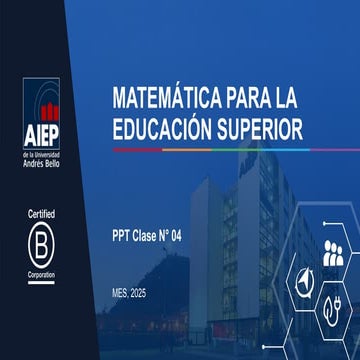 AIEP
de la Universidad
Andrés Bello

Certified
B
Corporation

MATEMÁTICA PARA LA EDUCACIÓN SUPERIOR

PPT Clase N° 04

MES, 2025